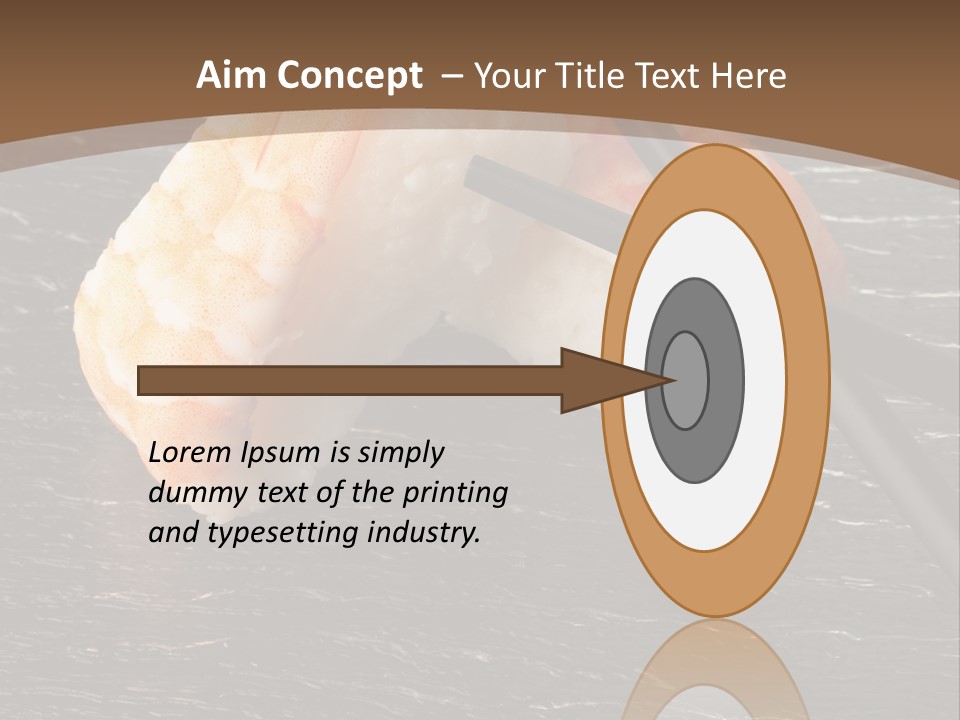 Aim Concept – Your Title Text Here

Lorem Ipsum is simply dummy text of the printing and typesetting industry.